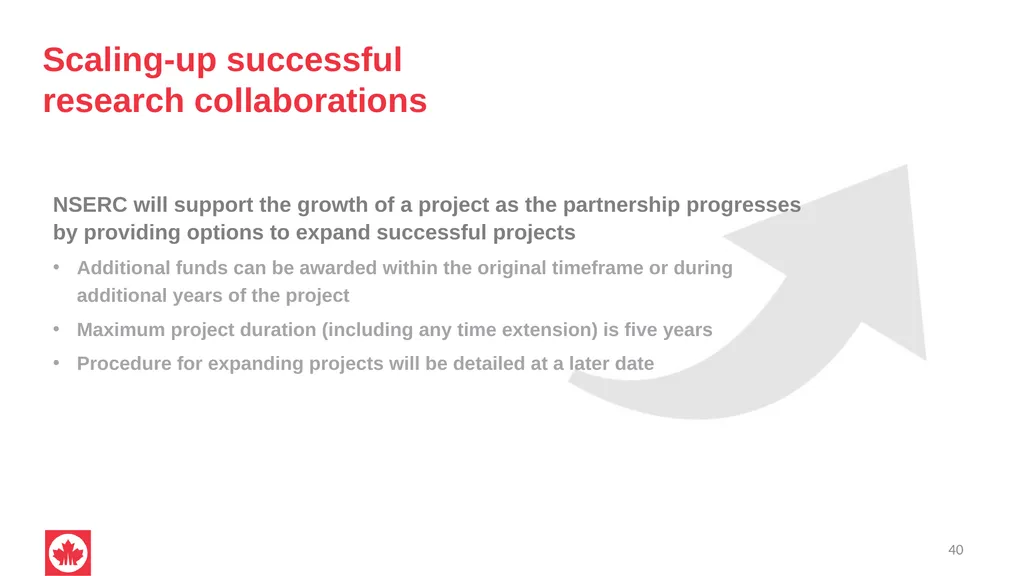 Scaling-up successful research collaborations

NSERC will support the growth of a project as the partnership progresses by providing options to expand successful projects

• Additional funds can be awarded within the original timeframe or during additional years of the project
• Maximum project duration (including any time extension) is five years
• Procedure for expanding projects will be detailed at a later date

40